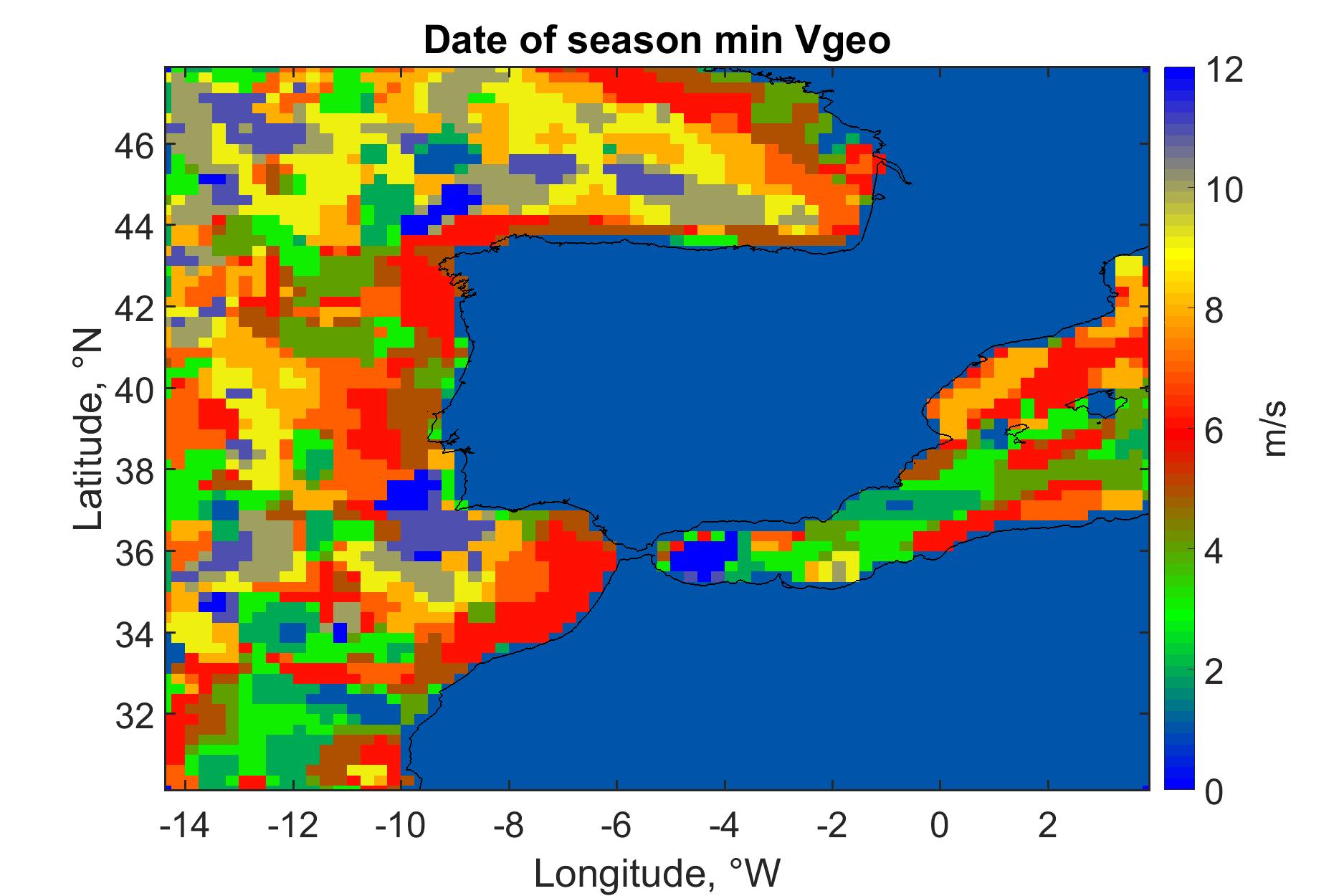 Date of season min Vgeo

Latitude, °N

46
44
42
40
38
36
34
32

-14 -12 -10 -8 -6 -4 -2 0 2

Longitude, °W

12
10
8
6
4
2
0

m/s